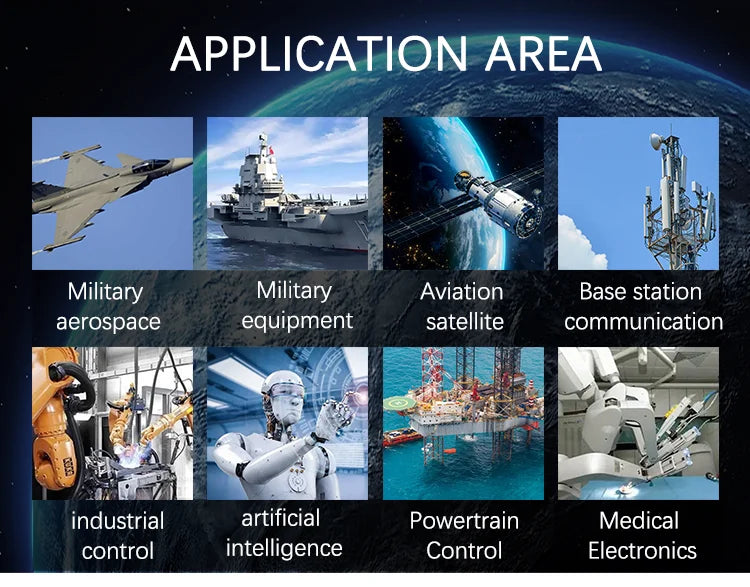 APPLICATION AREA

Military aerospace

Military equipment

Aviation satellite

Base station communication

industrial control

artificial intelligence

Powertrain Control

Medical Electronics